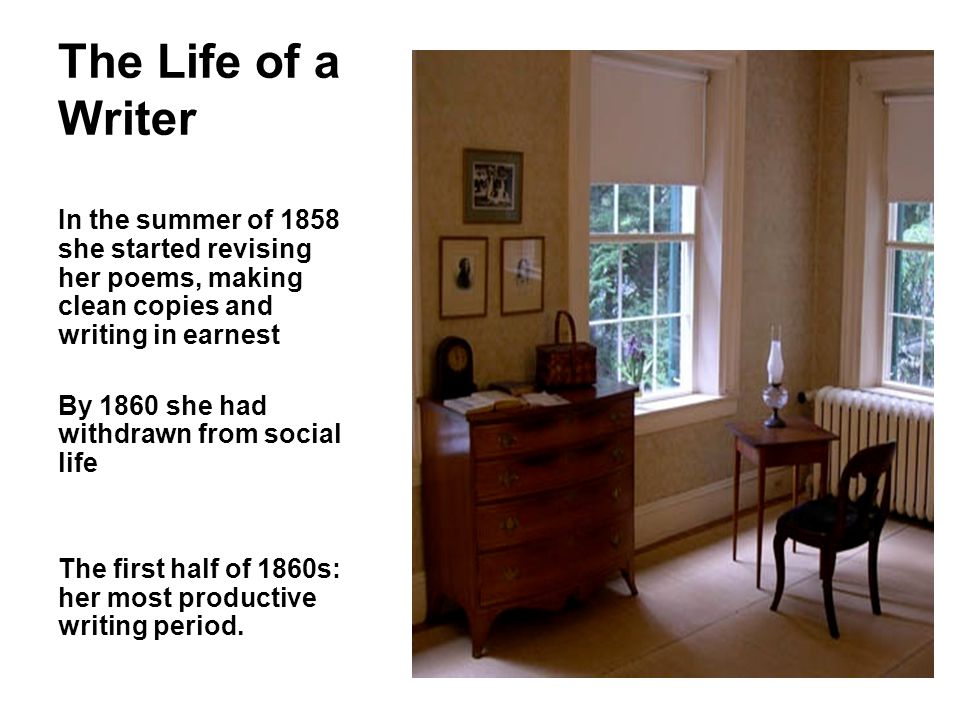 The Life of a Writer

In the summer of 1858 she started revising her poems, making clean copies and writing in earnest

By 1860 she had withdrawn from social life

The first half of 1860s: her most productive writing period.